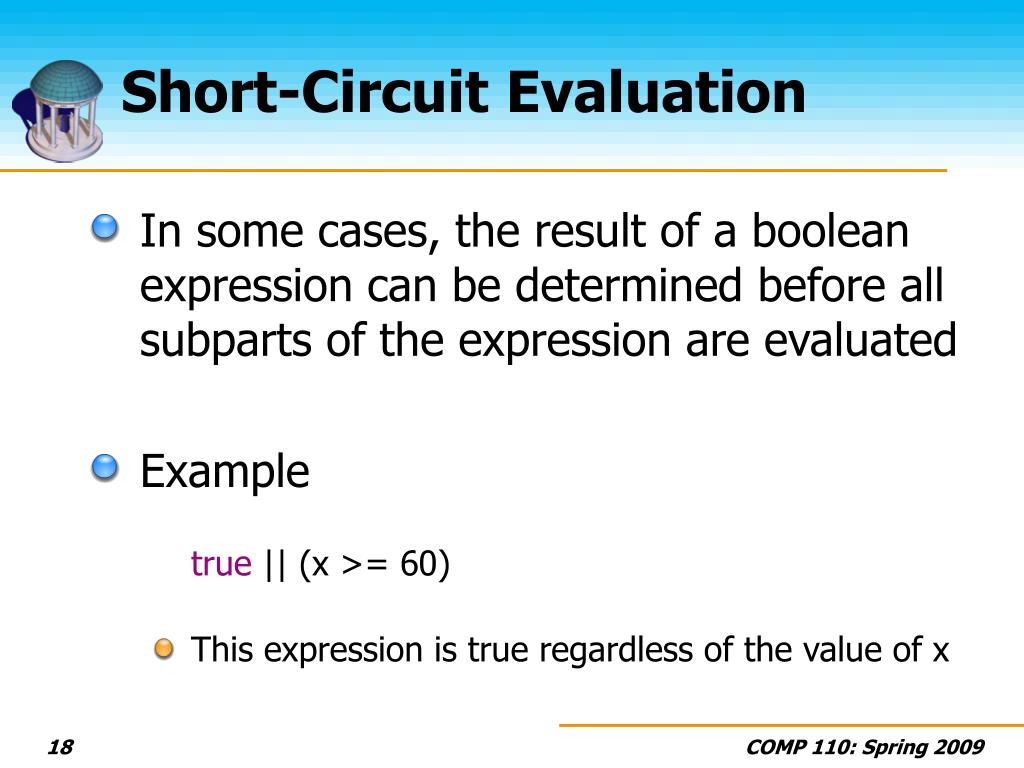 Short-Circuit Evaluation

In some cases, the result of a boolean expression can be determined before all subparts of the expression are evaluated

Example

true || (x >= 60)

This expression is true regardless of the value of x

18

COMP 110: Spring 2009